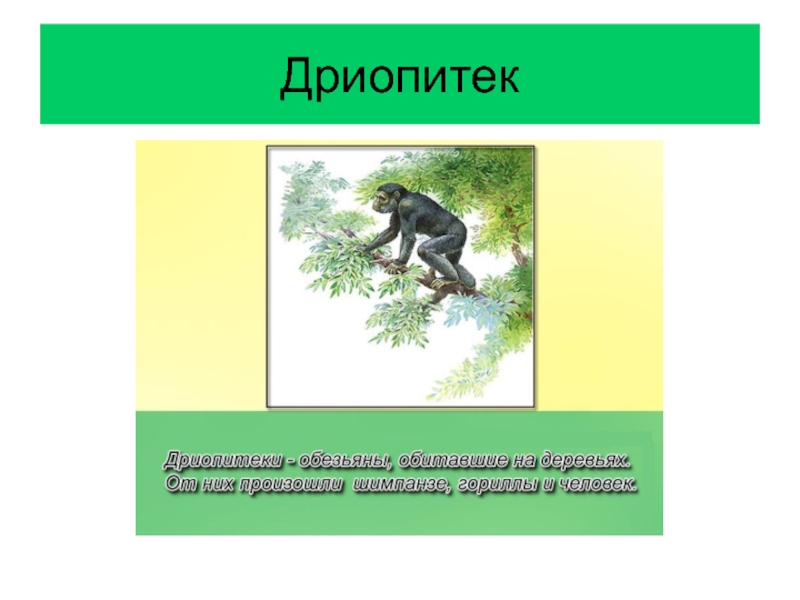 Дриопитек

Дриопитеки - обезьяны, обитавшие на деревьях. От них произошли шимпанзе, гориллы и человек.